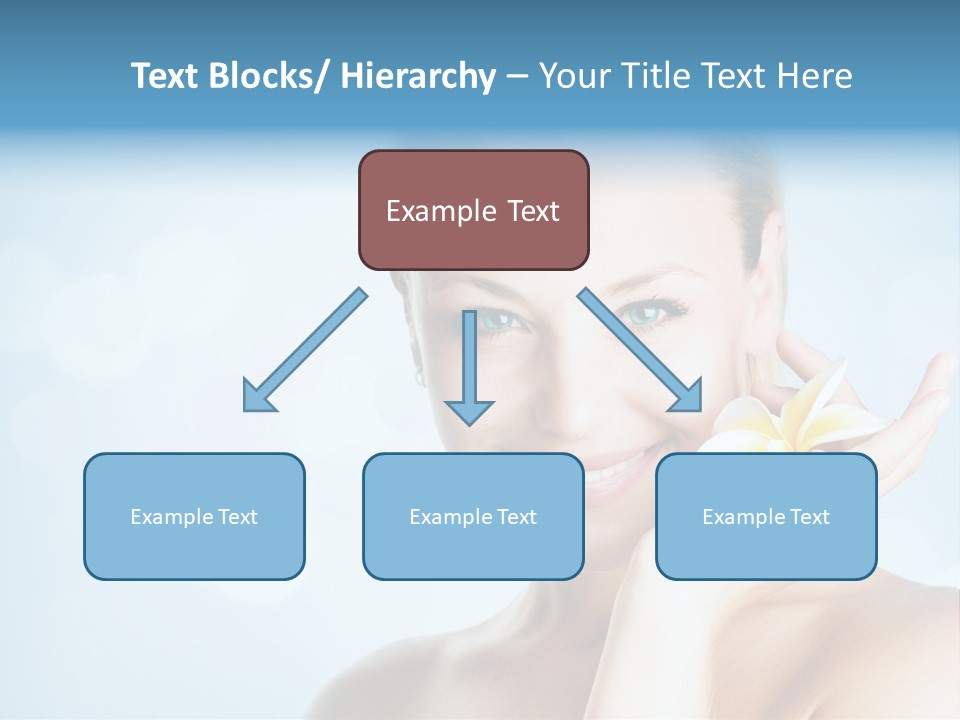 Text Blocks/ Hierarchy – Your Title Text Here

Example Text

Example Text

Example Text

Example Text